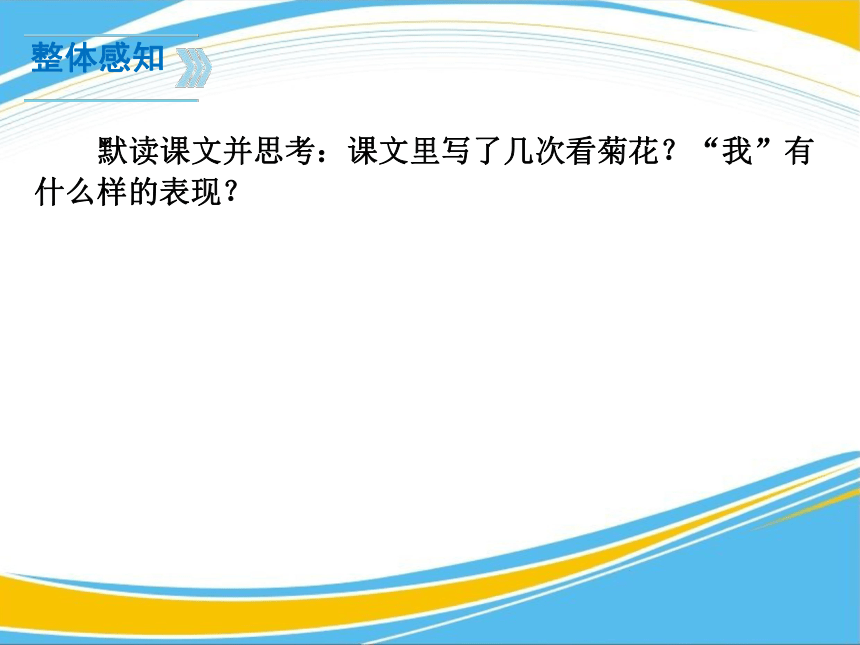 整体感知

默读课文并思考：课文里写了几次看菊花？“我”有什么样的表现？